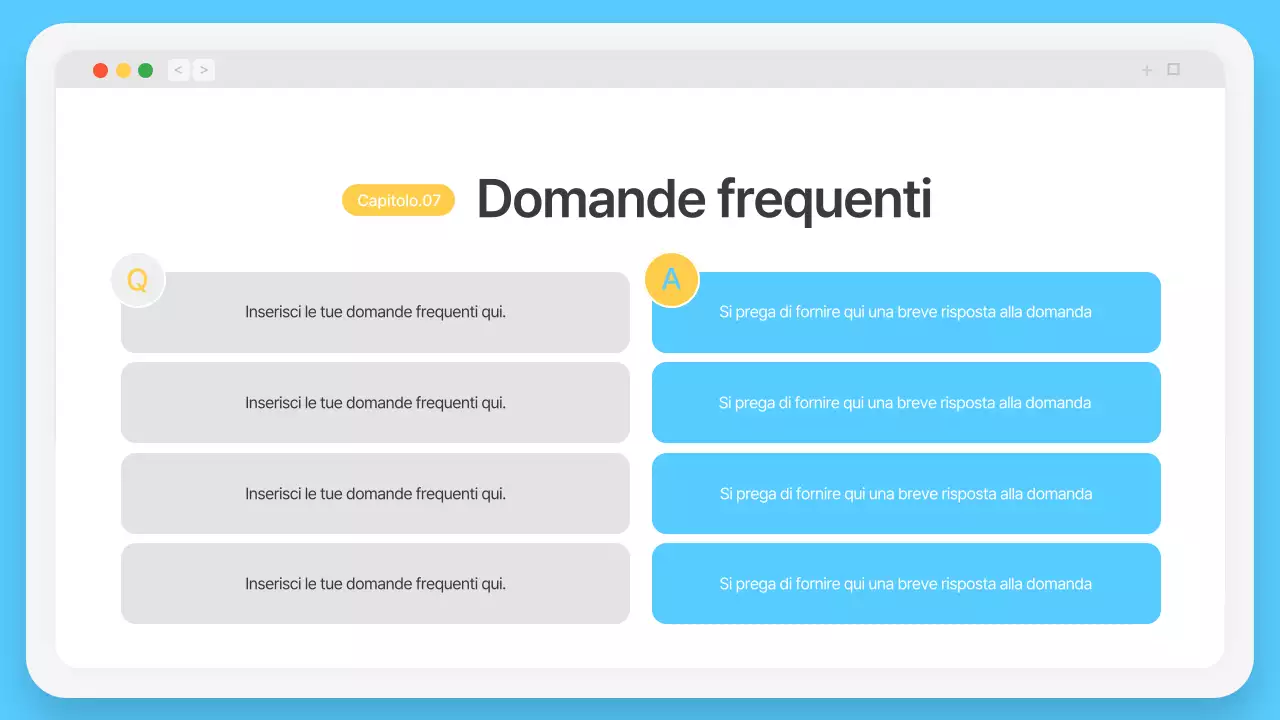 < >

+

Capitolo.07 Domande frequenti

Q

Inserisci le tue domande frequenti qui.

Inserisci le tue domande frequenti qui.

Inserisci le tue domande frequenti qui.

Inserisci le tue domande frequenti qui.

A

Si prega di fornire qui una breve risposta alla domanda

Si prega di fornire qui una breve risposta alla domanda

Si prega di fornire qui una breve risposta alla domanda

Si prega di fornire qui una breve risposta alla domanda